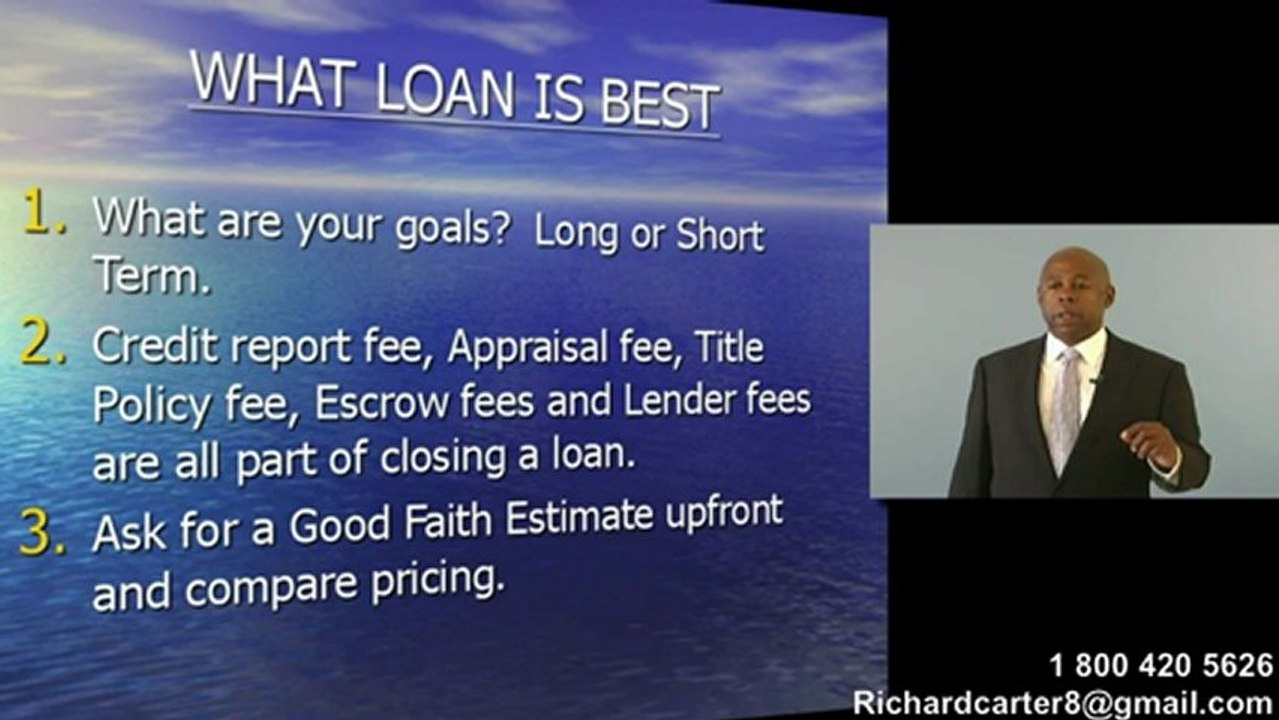 WHAT LOAN IS BEST

1. What are your goals? Long or Short Term.

2. Credit report fee, Appraisal fee, Title Policy fee, Escrow fees and Lender fees are all part of closing a loan.

3. Ask for a Good Faith Estimate upfront and compare pricing.

1 800 420 5626
Richardcarter8@gmail.com